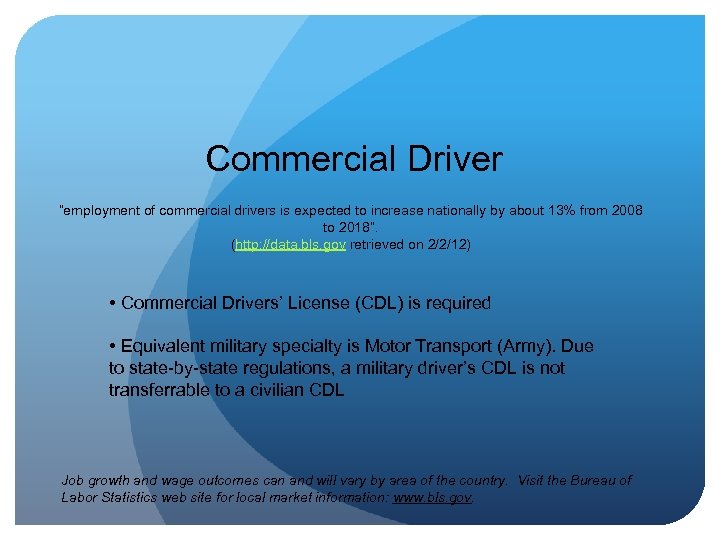 Commercial Driver

"employment of commercial drivers is expected to increase nationally by about 13% from 2008 to 2018".
(http://data.bls.gov retrieved on 2/2/12)

• Commercial Drivers' License (CDL) is required

• Equivalent military specialty is Motor Transport (Army). Due to state-by-state regulations, a military driver's CDL is not transferrable to a civilian CDL

Job growth and wage outcomes can and will vary by area of the country. Visit the Bureau of Labor Statistics web site for local market information: www.bls.gov.